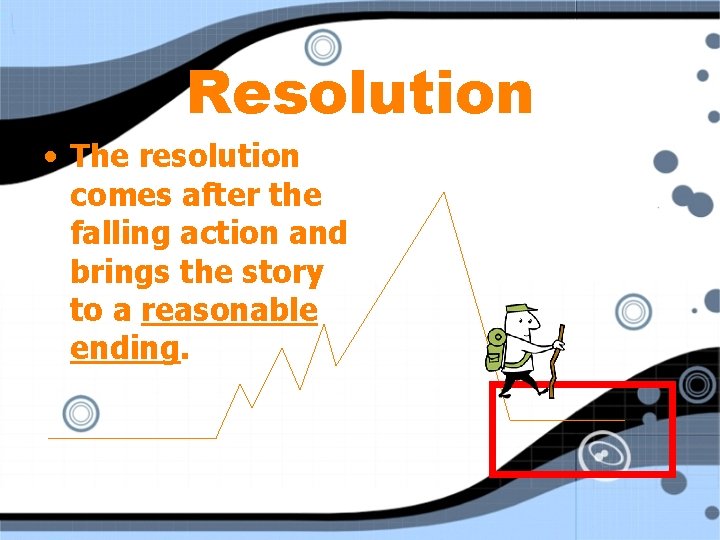 Resolution

• The resolution comes after the falling action and brings the story to a reasonable ending.